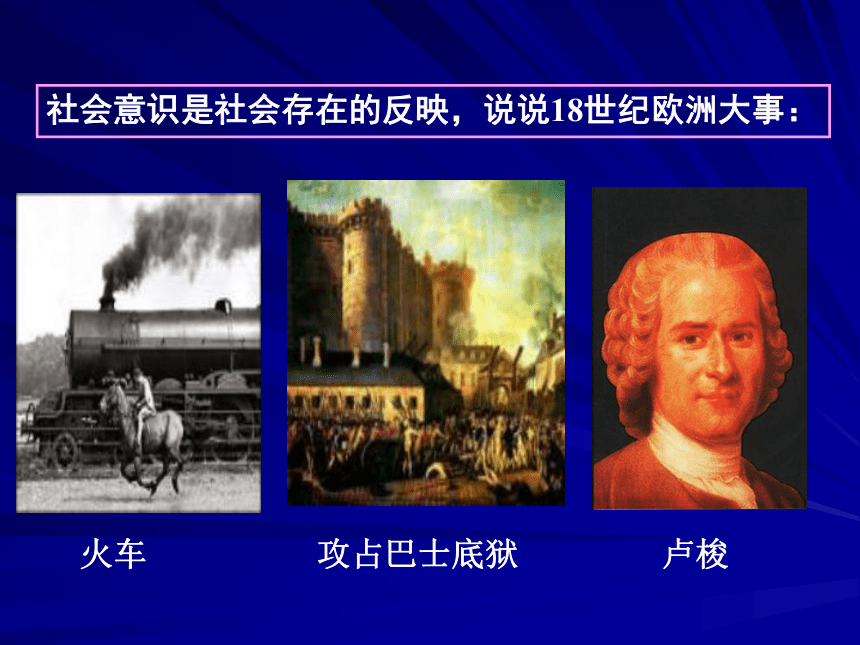 社会意识是社会存在的反映，说说18世纪欧洲大事：

火车

攻占巴士底狱

卢梭